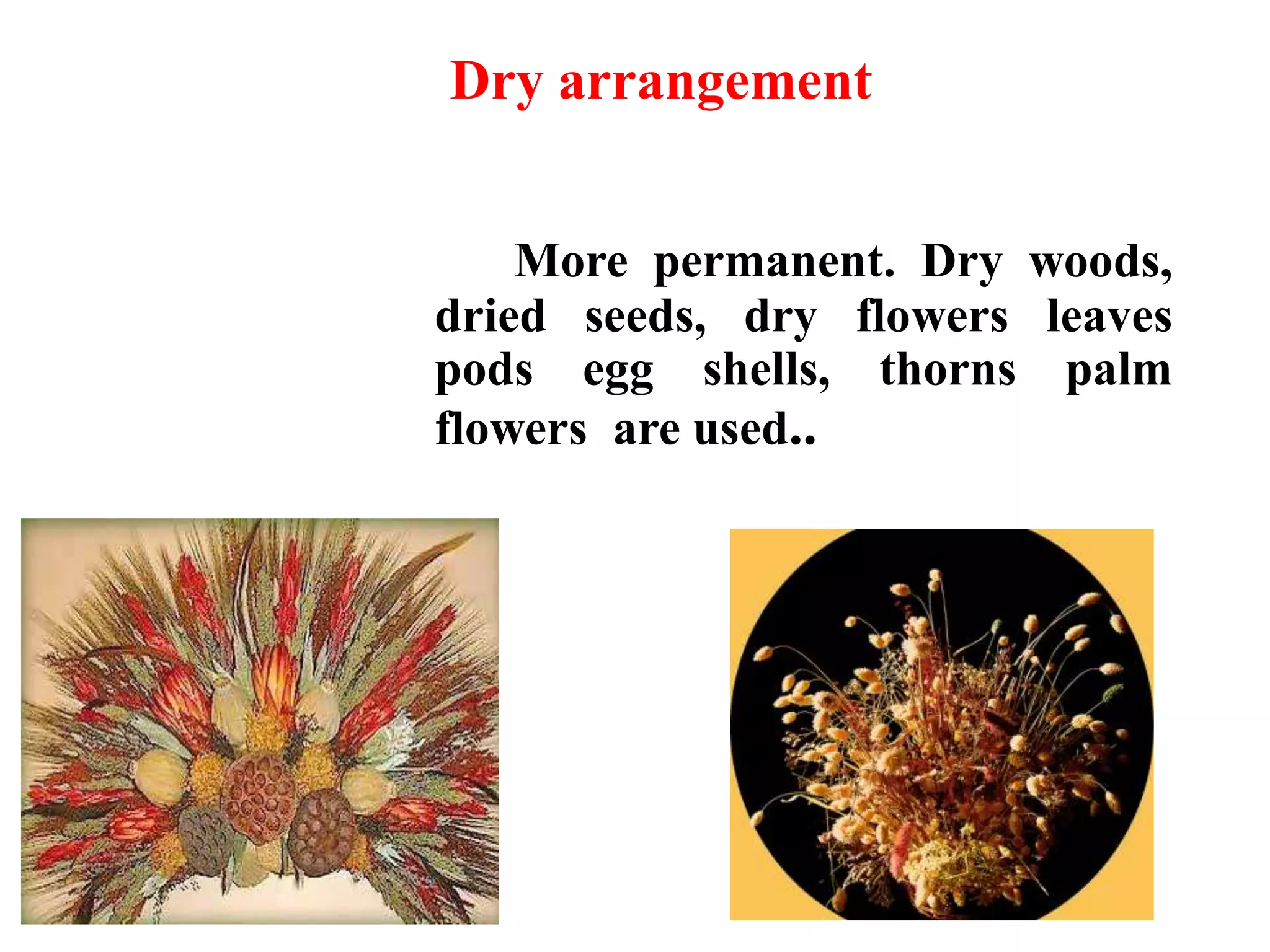 Dry arrangement

More permanent. Dry woods, dried seeds, dry flowers leaves pods egg shells, thorns palm flowers are used..